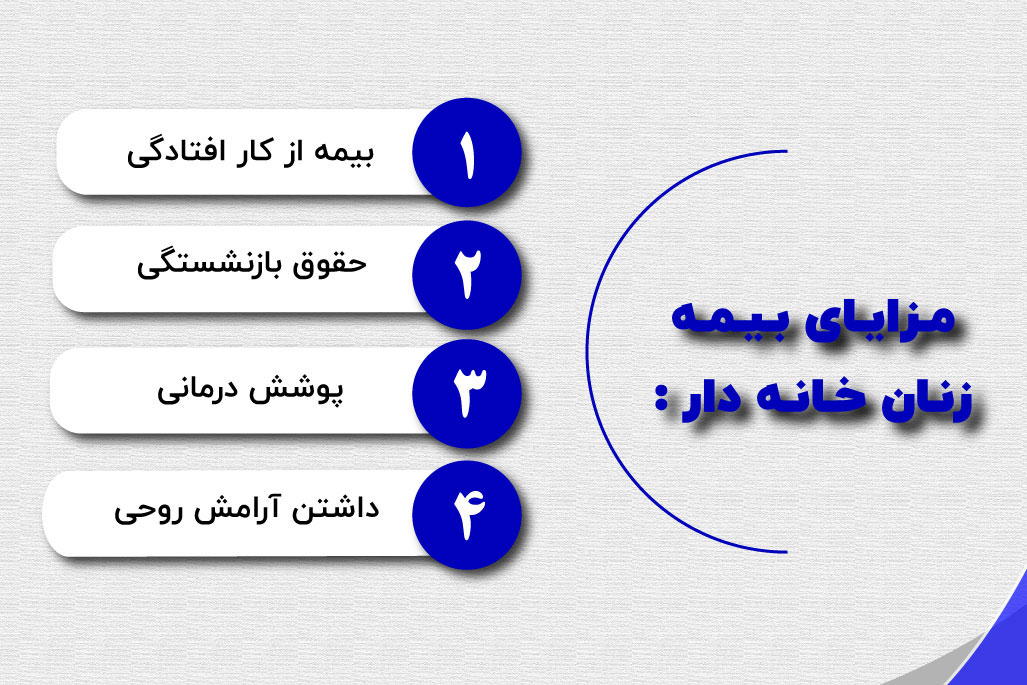 مزایای بیمه زنان خانه دار :

۱ بیمه از کار افتادگی

۲ حقوق بازنشستگی

۳ پوشش درمانی

۴ داشتن آرامش روحی